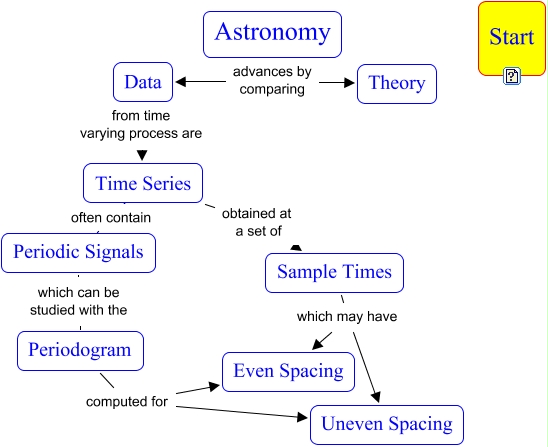 Astronomy

Start

Data

advances by comparing

Theory

from time varying process are

Time Series

often contain

obtained at a set of

Periodic Signals

Sample Times

which can be studied with the

which may have

Periodogram

Even Spacing

computed for

Uneven Spacing